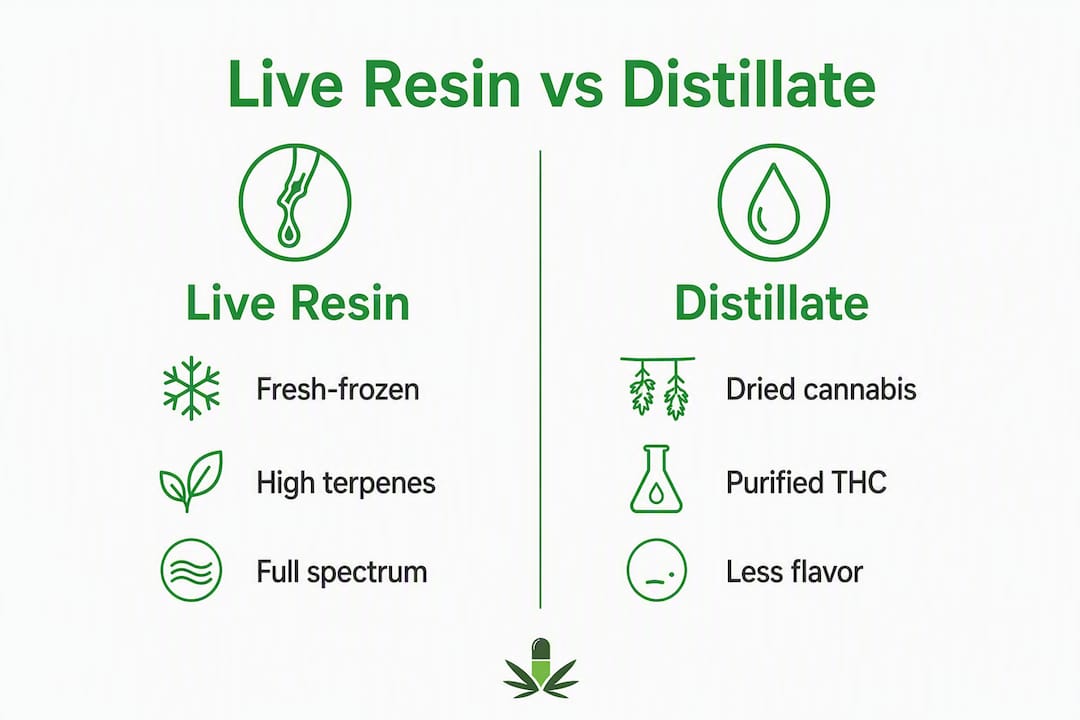 Live Resin vs Distillate

Live Resin

Fresh-frozen

High terpenes

Full spectrum

Distillate

Dried cannabis

Purified THC

Less flavor